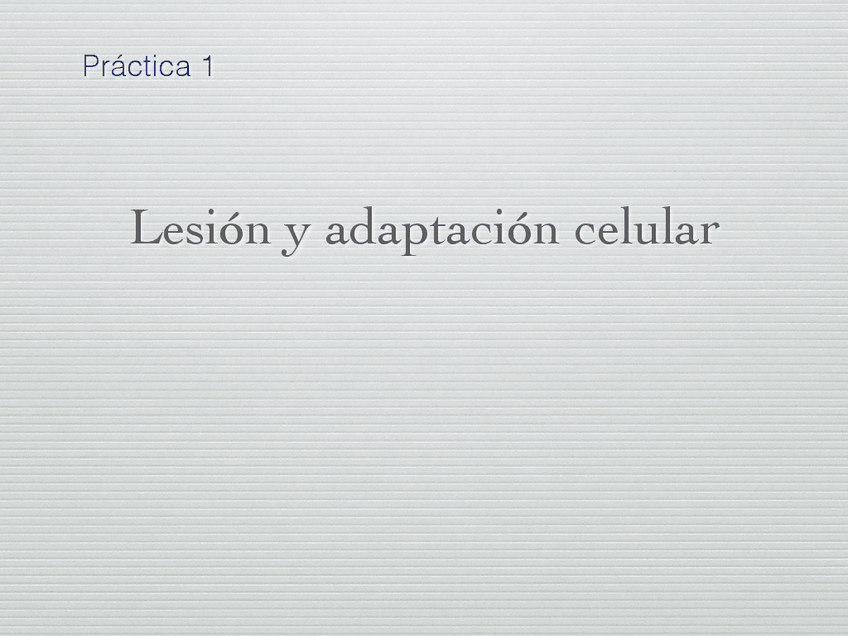 Práctica 1

Lesión y adaptación celular